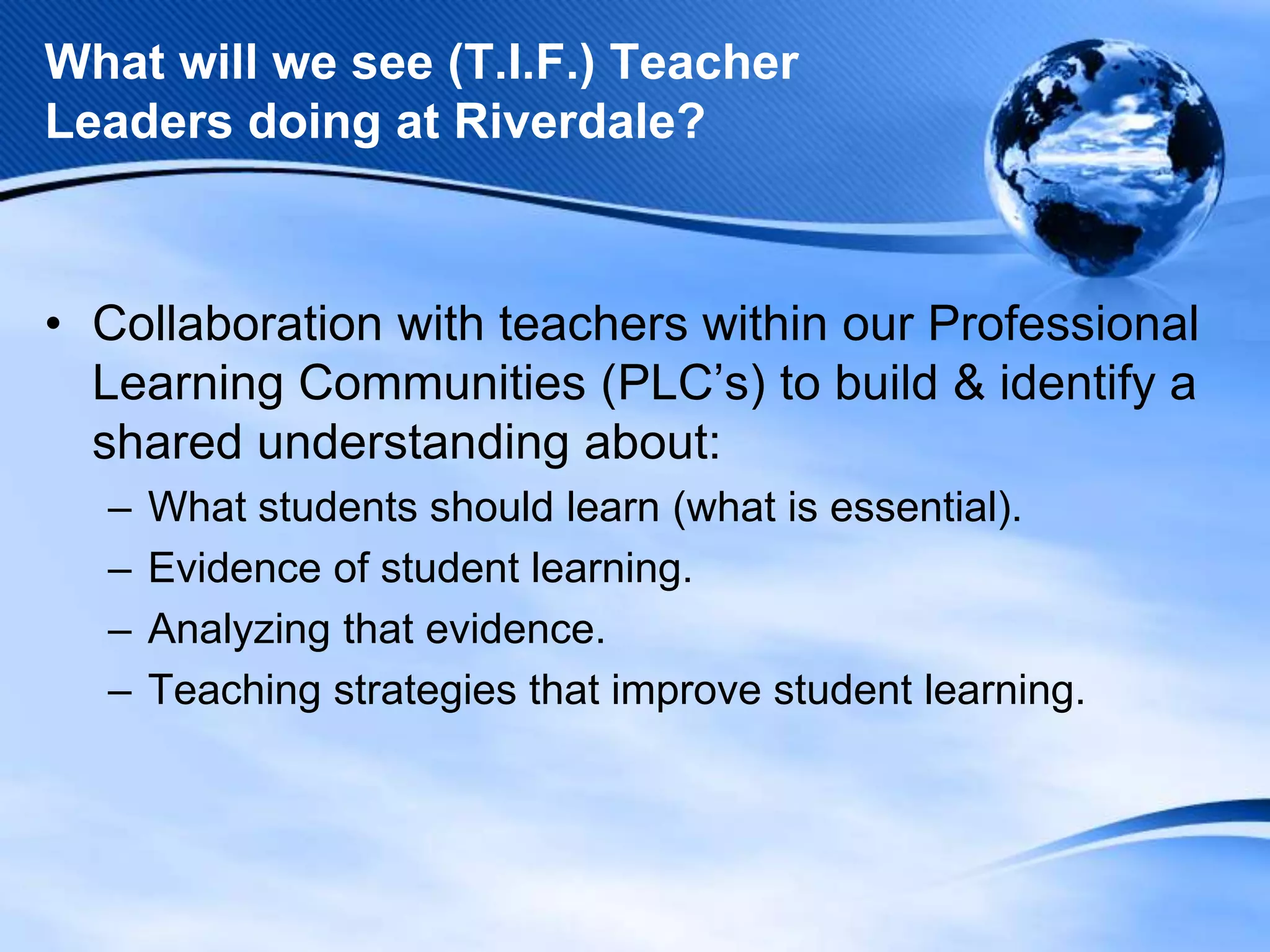 What will we see (T.I.F.) Teacher Leaders doing at Riverdale?

• Collaboration with teachers within our Professional Learning Communities (PLC’s) to build & identify a shared understanding about:
– What students should learn (what is essential).
– Evidence of student learning.
– Analyzing that evidence.
– Teaching strategies that improve student learning.